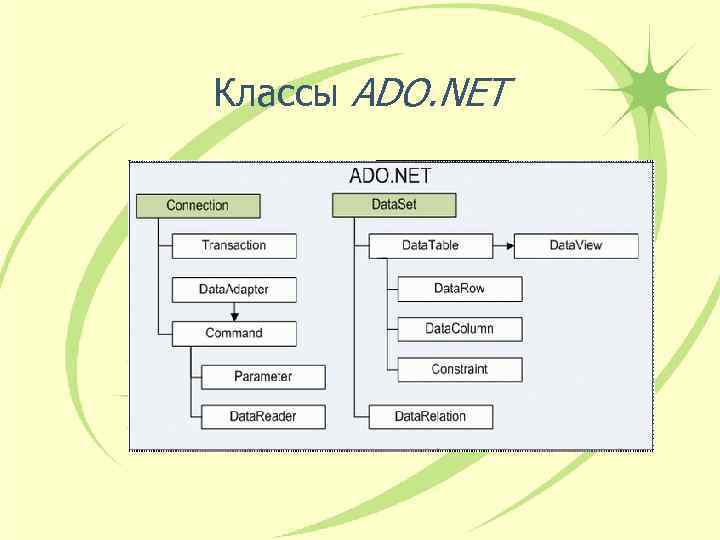 Классы ADO.NET

ADO.NET

Connection

Transaction

DataAdapter

Command

Parameter

DataReader

DataSet

DataTable

DataView

DataRow

DataColumn

Constraint

DataRelation